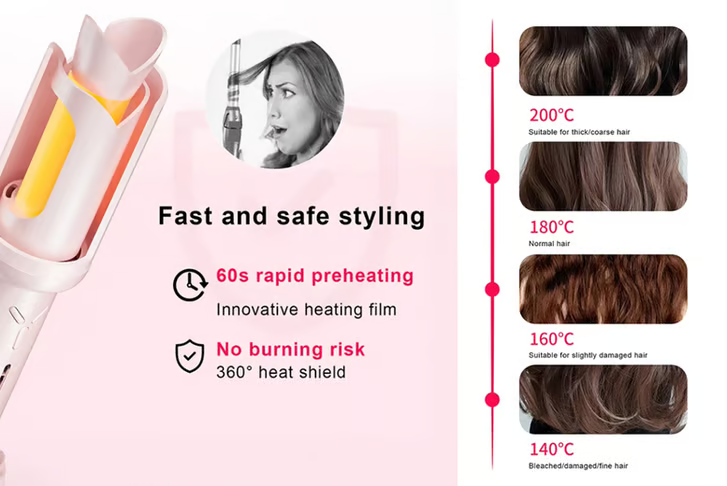 Fast and safe styling

60s rapid preheating
Innovative heating film

No burning risk
360° heat shield

200°C
Suitable for thick/coarse hair

180°C
Normal hair

160°C
Suitable for slightly damaged hair

140°C
Bleached/damaged/fine hair